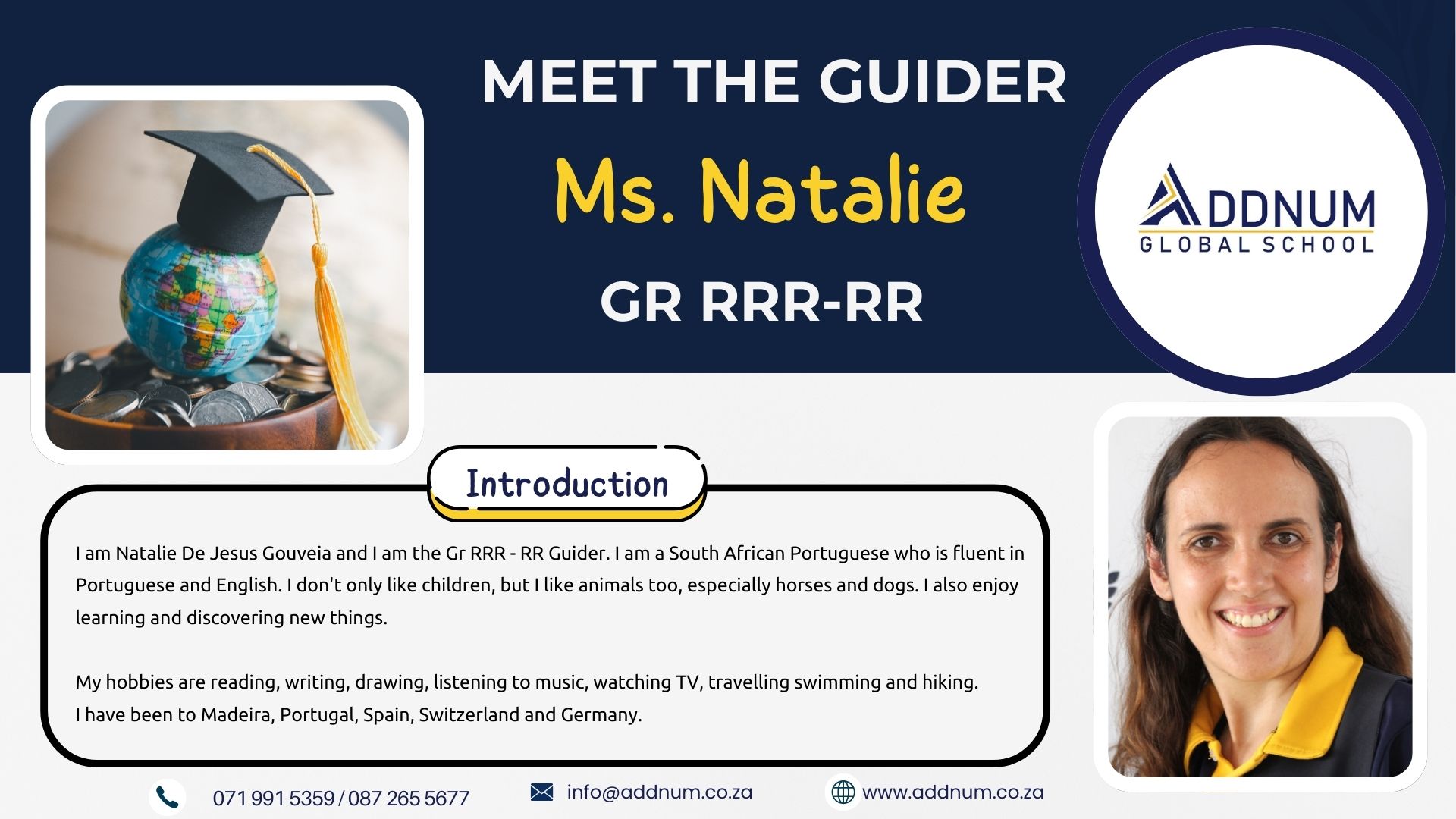 MEET THE GUIDER

Ms. Natalie

GR RRR-RR

ADDNUM
GLOBAL SCHOOL

Introduction

I am Natalie De Jesus Gouveia and I am the Gr RRR - RR Guider. I am a South African Portuguese who is fluent in Portuguese and English. I don't only like children, but I like animals too, especially horses and dogs. I also enjoy learning and discovering new things.

My hobbies are reading, writing, drawing, listening to music, watching TV, travelling swimming and hiking.
I have been to Madeira, Portugal, Spain, Switzerland and Germany.

071 991 5359 / 087 265 5677

info@addnum.co.za

www.addnum.co.za